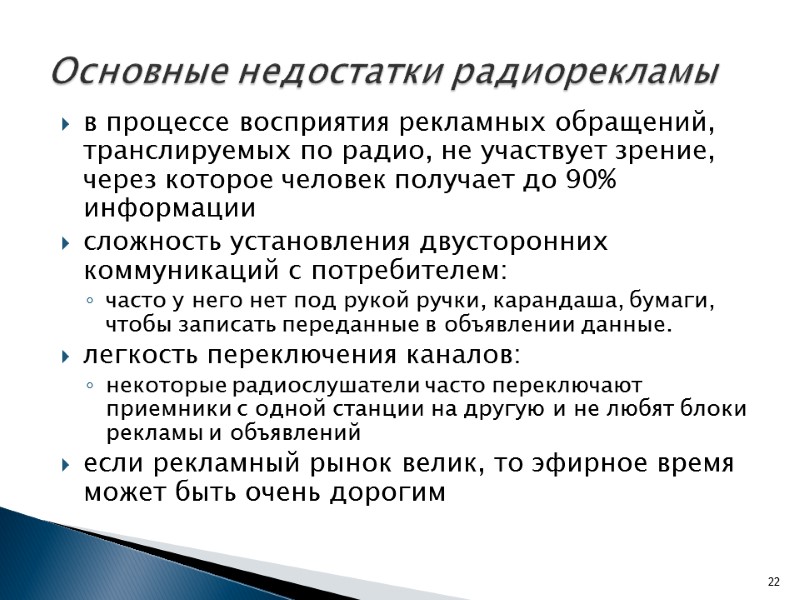 Основные недостатки радиорекламы

в процессе восприятия рекламных обращений, транслируемых по радио, не участвует зрение, через которое человек получает до 90% информации

сложность установления двусторонних коммуникаций с потребителем:

часто у него нет под рукой ручки, карандаша, бумаги, чтобы записать переданные в объявлении данные.

легкость переключения каналов:

некоторые радиослушатели часто переключают приемники с одной станции на другую и не любят блоки рекламы и объявлений

если рекламный рынок велик, то эфирное время может быть очень дорогим

22